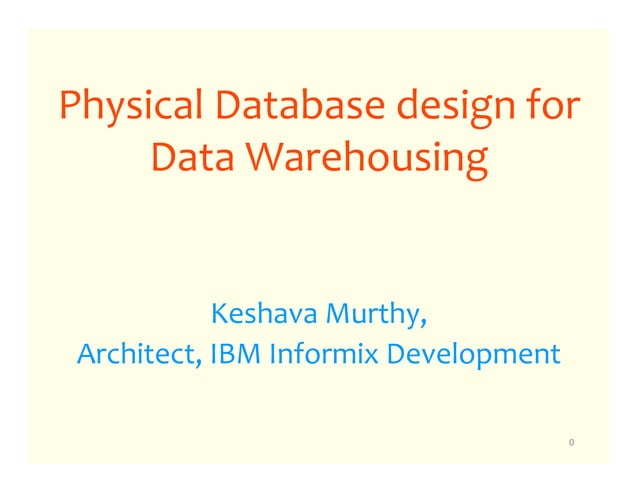 Physical Database design for Data Warehousing

Keshava Murthy,
Architect, IBM Informix Development

0